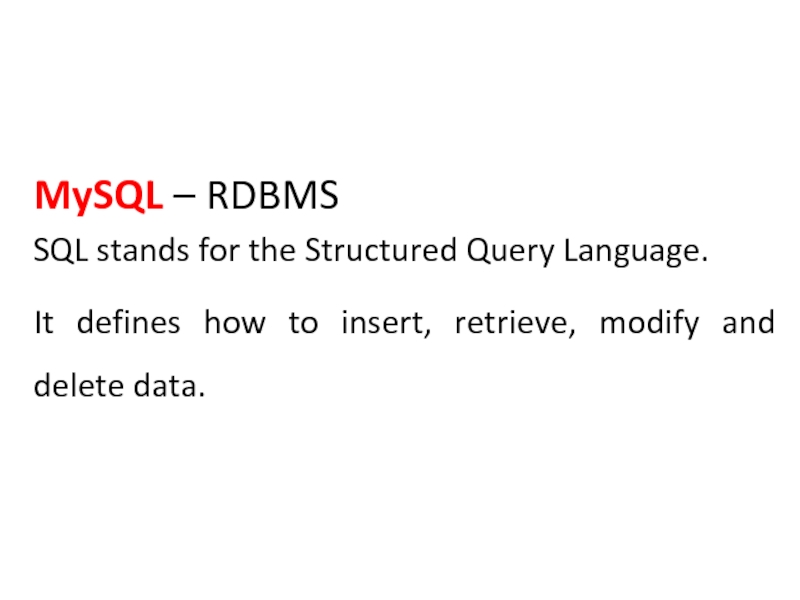 MySQL – RDBMS

SQL stands for the Structured Query Language.

It defines how to insert, retrieve, modify and delete data.